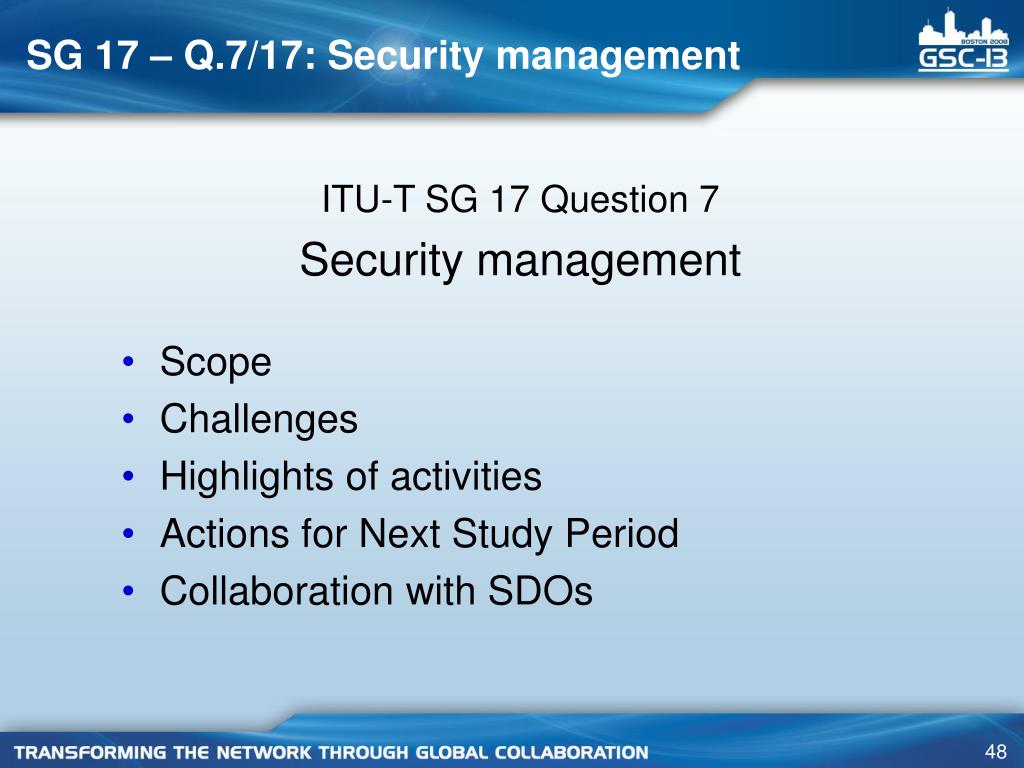 SG 17 – Q.7/17: Security management

BOSTON 2008
GSC-13

ITU-T SG 17 Question 7
Security management

• Scope
• Challenges
• Highlights of activities
• Actions for Next Study Period
• Collaboration with SDOs

TRANSFORMING THE NETWORK THROUGH GLOBAL COLLABORATION

48